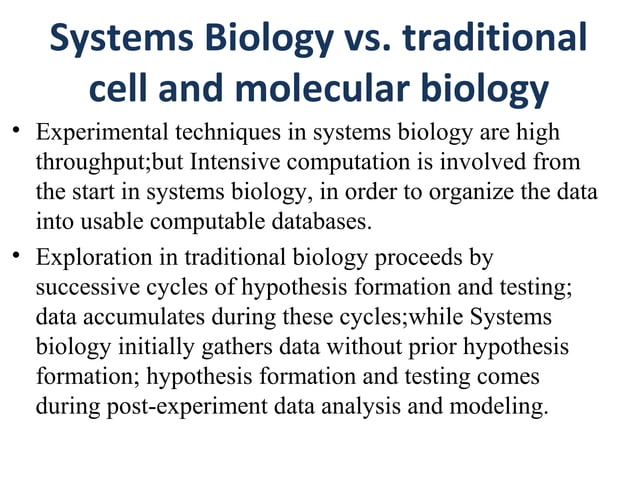 Systems Biology vs. traditional cell and molecular biology

• Experimental techniques in systems biology are high throughput;but Intensive computation is involved from the start in systems biology, in order to organize the data into usable computable databases.

• Exploration in traditional biology proceeds by successive cycles of hypothesis formation and testing; data accumulates during these cycles;while Systems biology initially gathers data without prior hypothesis formation; hypothesis formation and testing comes during post-experiment data analysis and modeling.